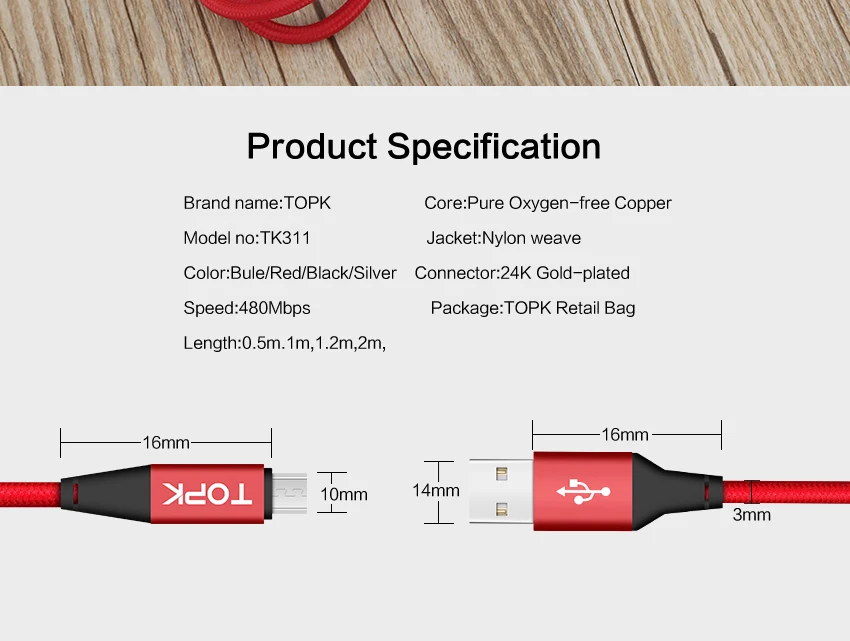 Product Specification

Brand name:TOPK

Model no:TK311

Color:Bule/Red/Black/Silver

Speed:480Mbps

Length:0.5m.1m,1.2m,2m,

Core:Pure Oxygen-free Copper

Jacket:Nylon weave

Connector:24K Gold-plated

Package:TOPK Retail Bag

16mm

TOPK

10mm

14mm

16mm

3mm